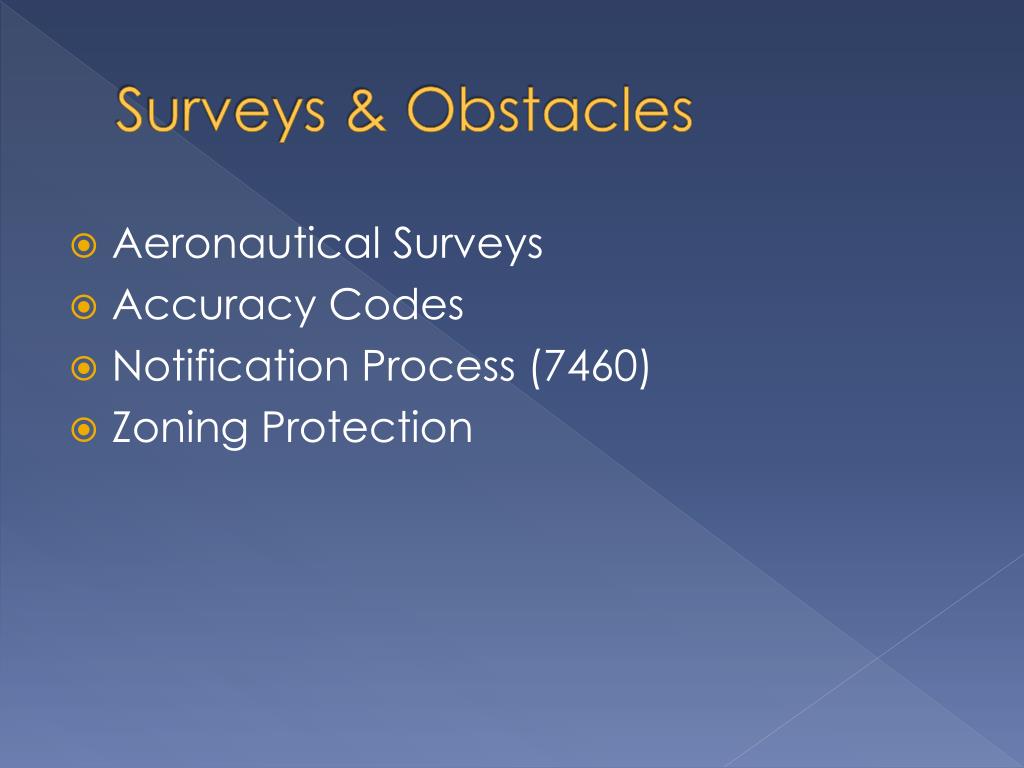 Surveys & Obstacles

Aeronautical Surveys
Accuracy Codes
Notification Process (7460)
Zoning Protection